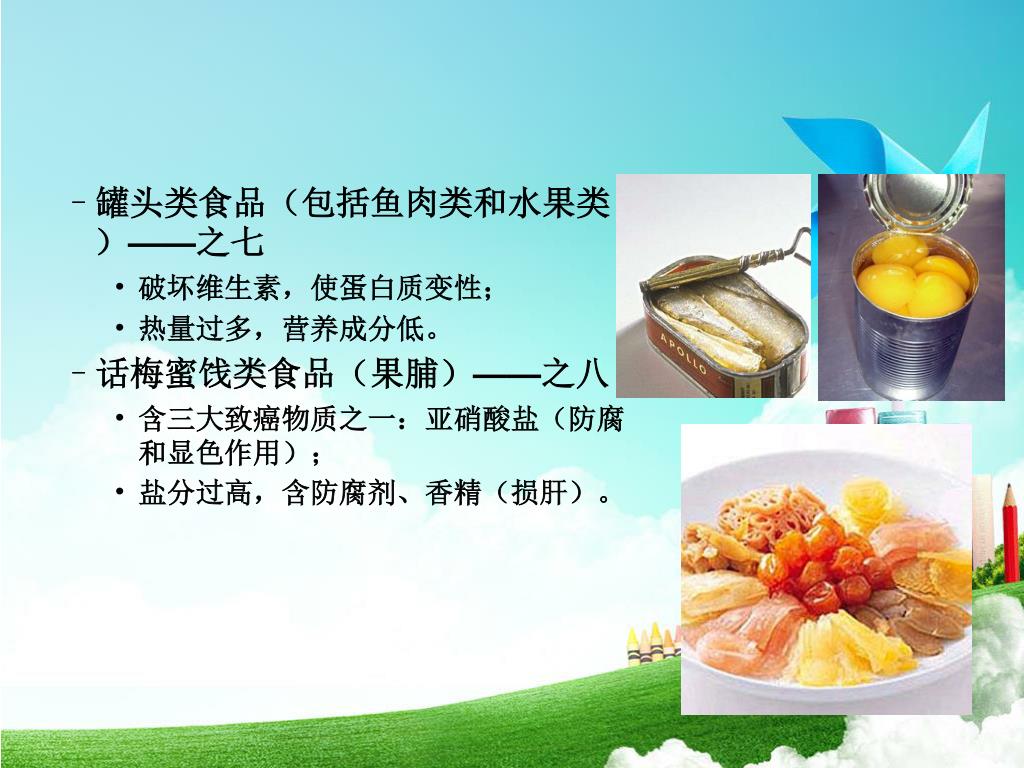 – 罐头类食品（包括鱼肉类和水果类）——之七

• 破坏维生素，使蛋白质变性；

• 热量过多，营养成分低。

– 话梅蜜饯类食品（果脯）——之八

• 含三大致癌物质之一：亚硝酸盐（防腐和显色作用）；

• 盐分过高，含防腐剂、香精（损肝）。

APOLLO